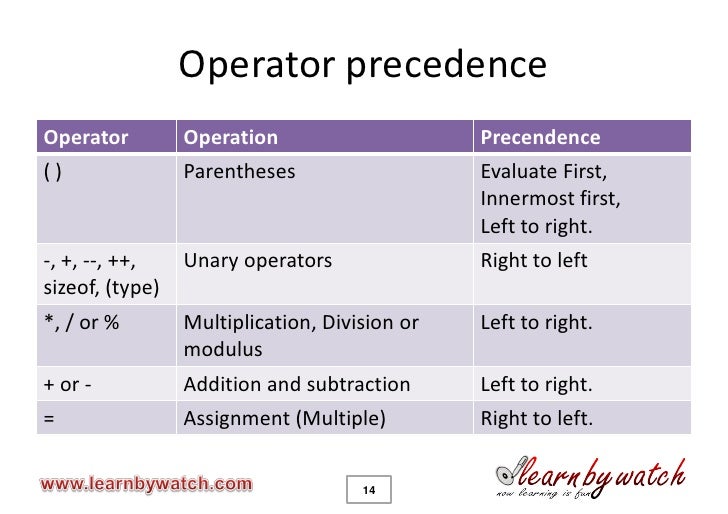 Operator precedence

| Operator | Operation | Precendence |
|---|---|---|
| ( ) | Parentheses | Evaluate First, Innermost first, Left to right. |
| -, +, --, ++, sizeof, (type) | Unary operators | Right to left |
| *, / or % | Multiplication, Division or modulus | Left to right. |
| + or - | Addition and subtraction | Left to right. |
| = | Assignment (Multiple) | Right to left. |

www.learnbywatch.com

14

learnbywatch
now learning is fun